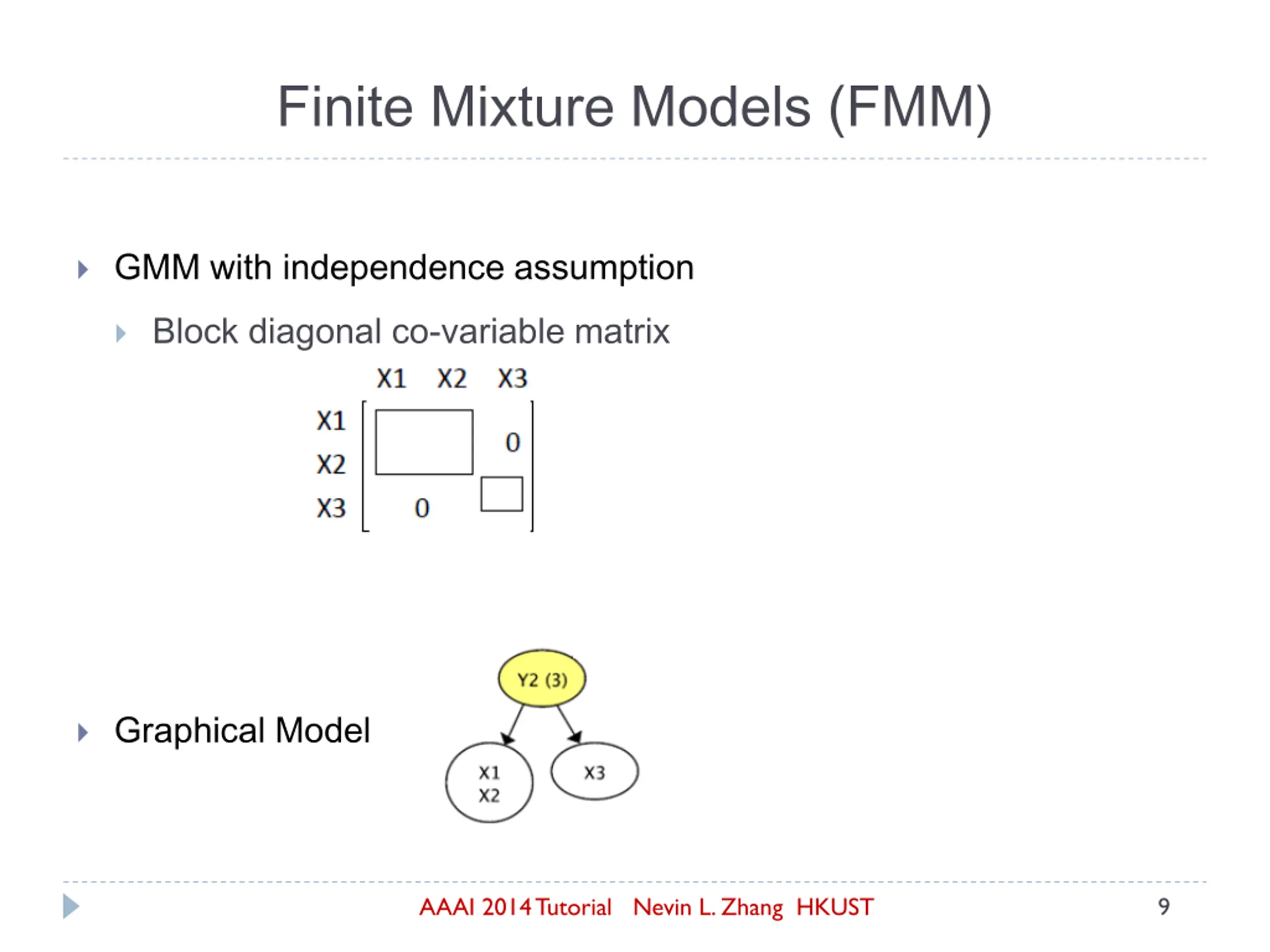 Finite Mixture Models (FMM)

GMM with independence assumption

Block diagonal co-variable matrix

X1 X2 X3
X1
X2
X3
0
0

Graphical Model

Y2 (3)
X1
X2
X3

AAAI 2014 Tutorial Nevin L. Zhang HKUST

9